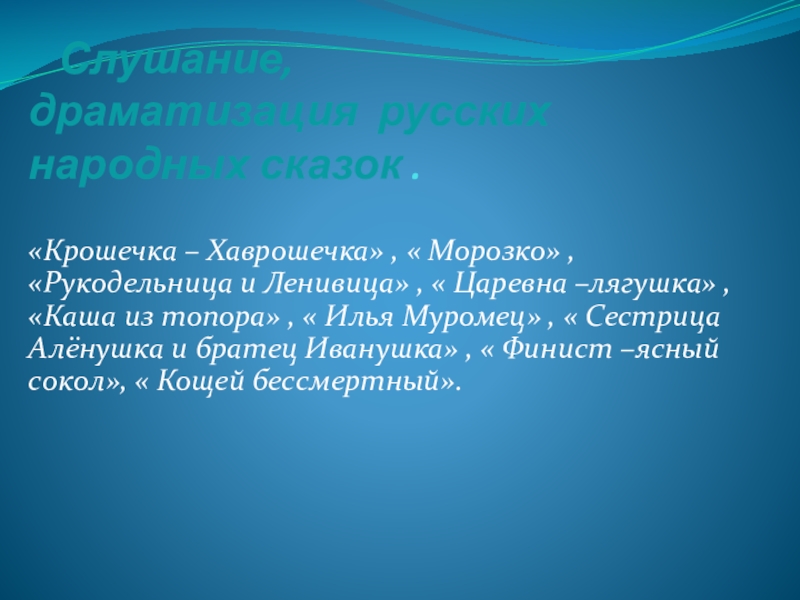 Слушание, драматизация русских народных сказок .

«Крошечка – Хаврошечка» , « Морозко» , «Рукодельница и Ленивица» , « Царевна –лягушка» , «Каша из топора» , « Илья Муромец» , « Сестрица Алёнушка и братец Иванушка» , « Финист –ясный сокол», « Кощей бессмертный».